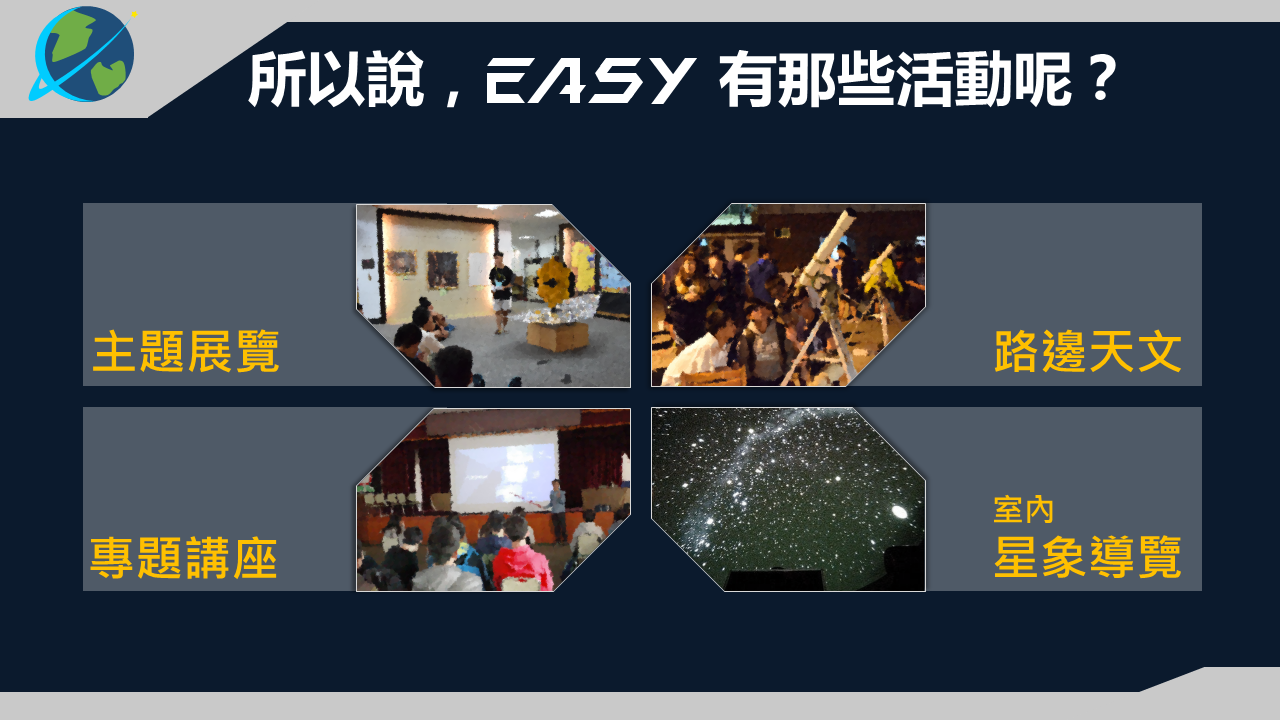 所以說，EASY 有那些活動呢？

主題展覽

路邊天文

專題講座

室內
星象導覽